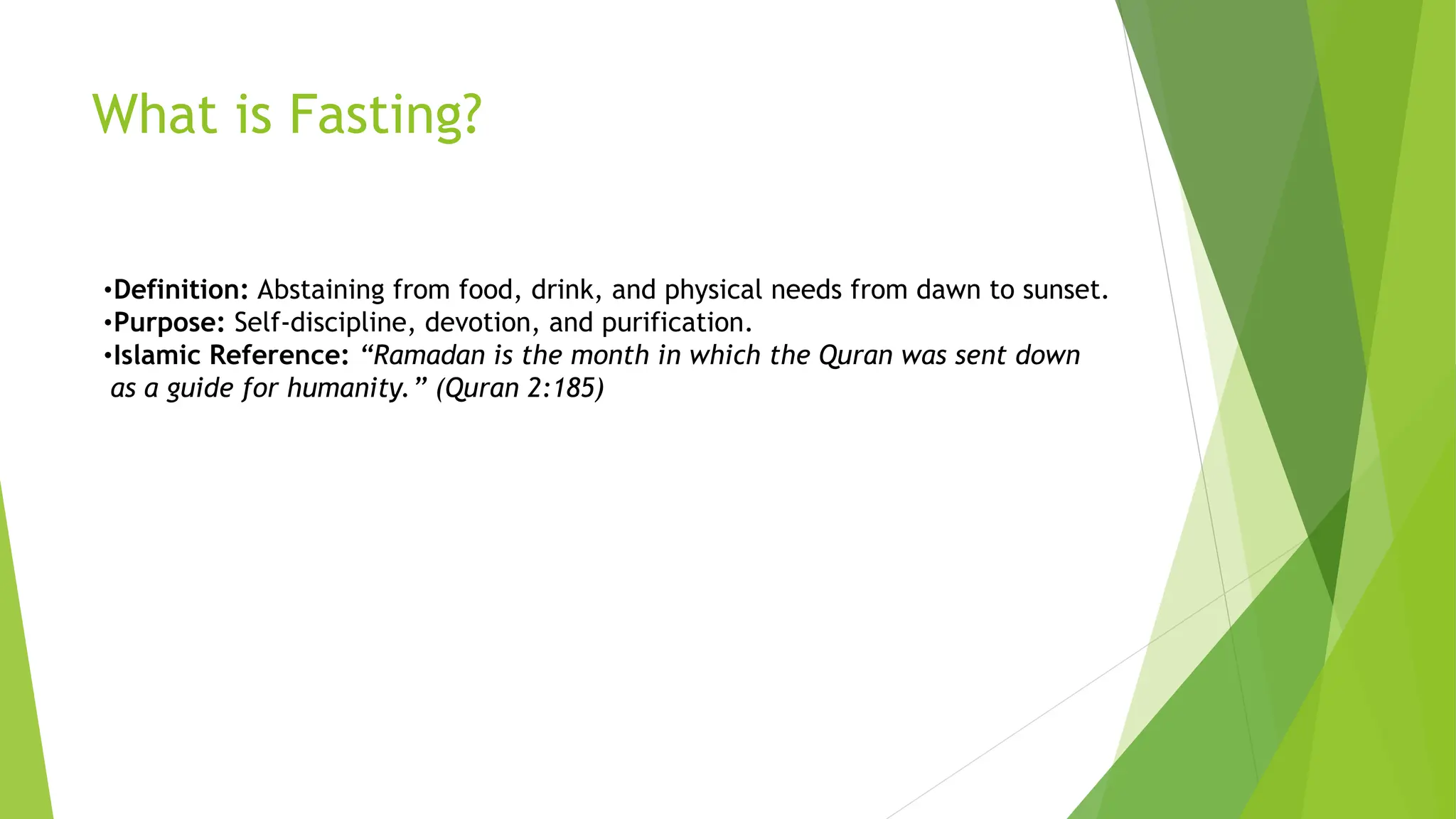 What is Fasting?

•Definition: Abstaining from food, drink, and physical needs from dawn to sunset.
•Purpose: Self-discipline, devotion, and purification.
•Islamic Reference: “Ramadan is the month in which the Quran was sent down as a guide for humanity.” (Quran 2:185)